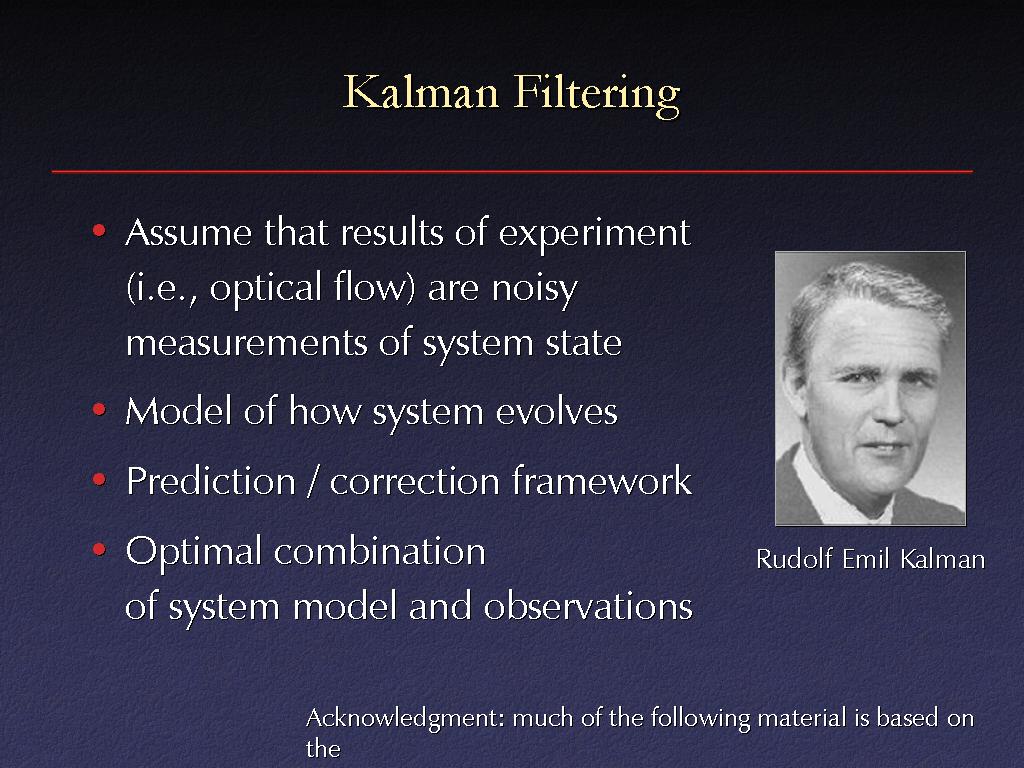 Kalman Filtering

• Assume that results of experiment (i.e., optical flow) are noisy measurements of system state

• Model of how system evolves

• Prediction / correction framework

• Optimal combination of system model and observations

Rudolf Emil Kalman

Acknowledgment: much of the following material is based on the